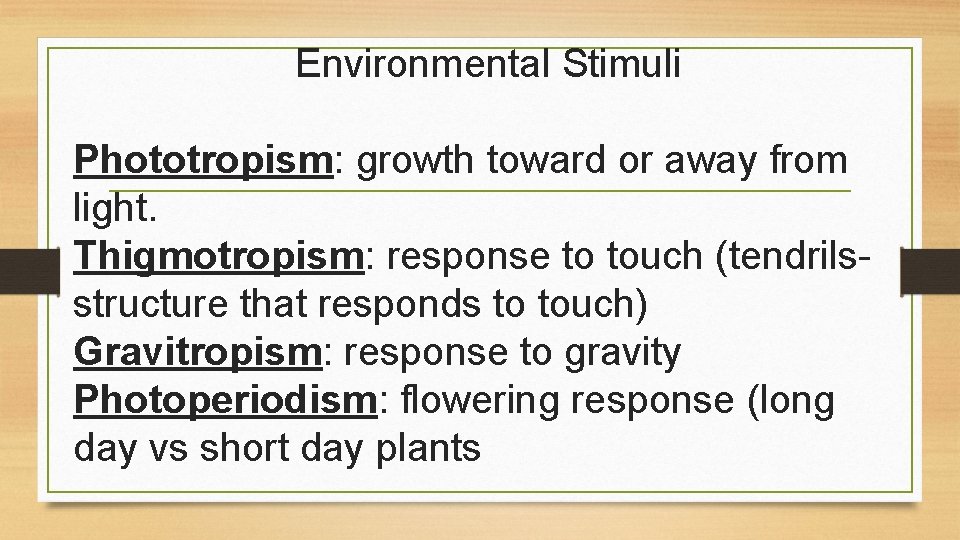 Environmental Stimuli

Phototropism: growth toward or away from light.
Thigmotropism: response to touch (tendrils-structure that responds to touch)
Gravitropism: response to gravity
Photoperiodism: flowering response (long day vs short day plants